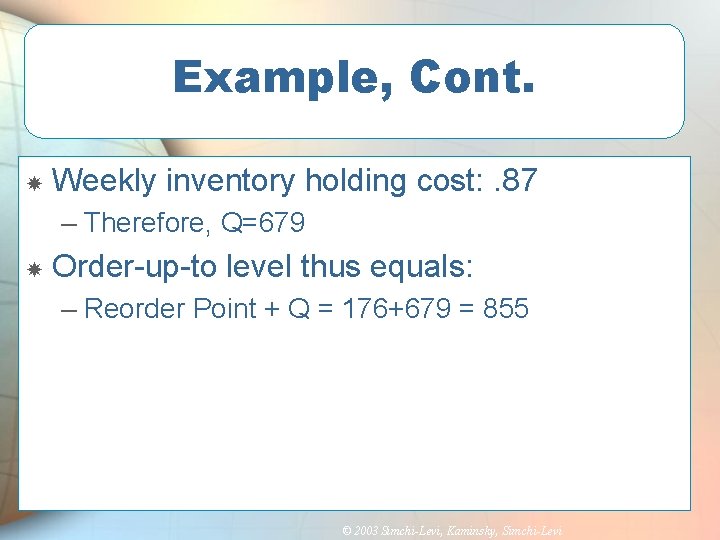 Example, Cont.

Weekly inventory holding cost: .87

– Therefore, Q=679

Order-up-to level thus equals:

– Reorder Point + Q = 176+679 = 855

© 2003 Simchi-Levi, Kaminsky, Simchi-Levi